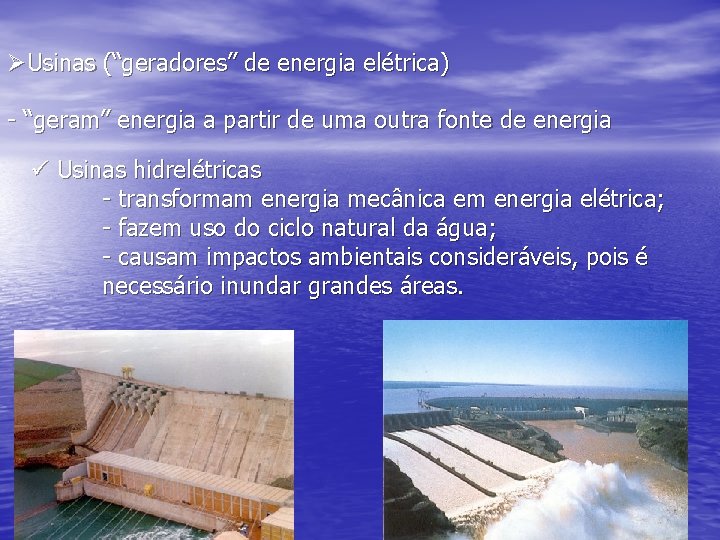 ➢Usinas (“geradores” de energia elétrica)

- “geram” energia a partir de uma outra fonte de energia

✓ Usinas hidrelétricas
- transformam energia mecânica em energia elétrica;
- fazem uso do ciclo natural da água;
- causam impactos ambientais consideráveis, pois é necessário inundar grandes áreas.